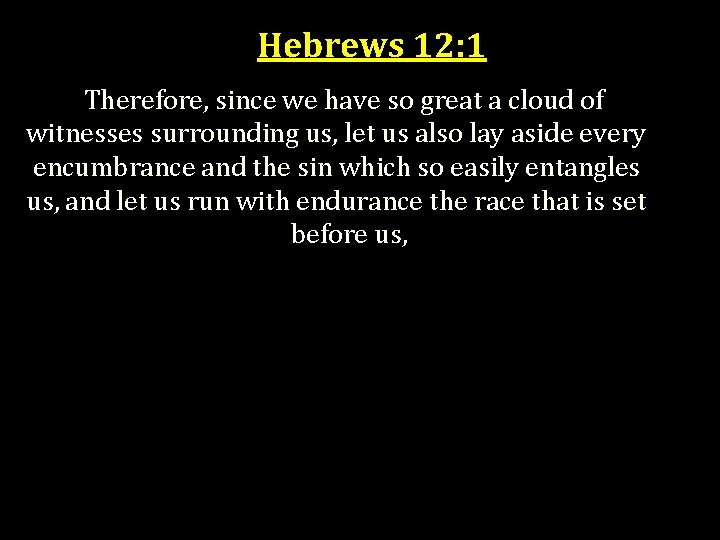 Hebrews 12:1

Therefore, since we have so great a cloud of witnesses surrounding us, let us also lay aside every encumbrance and the sin which so easily entangles us, and let us run with endurance the race that is set before us,